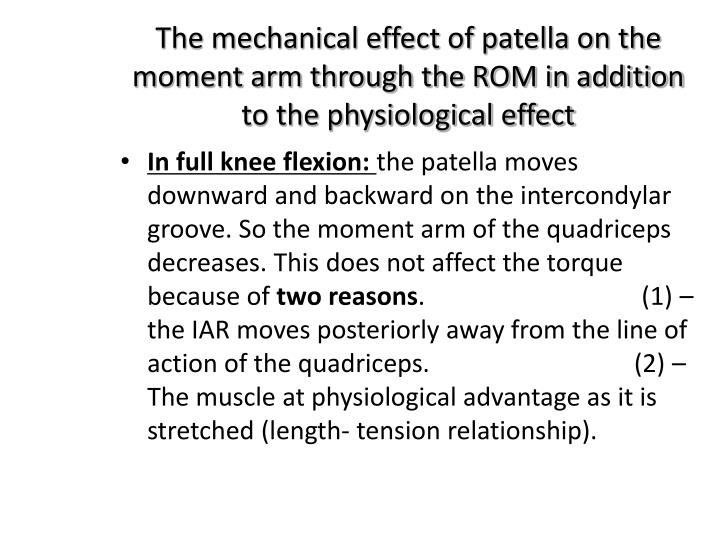 The mechanical effect of patella on the moment arm through the ROM in addition to the physiological effect

• In full knee flexion: the patella moves downward and backward on the intercondylar groove. So the moment arm of the quadriceps decreases. This does not affect the torque because of two reasons. (1) – the IAR moves posteriorly away from the line of action of the quadriceps. (2) – The muscle at physiological advantage as it is stretched (length- tension relationship).